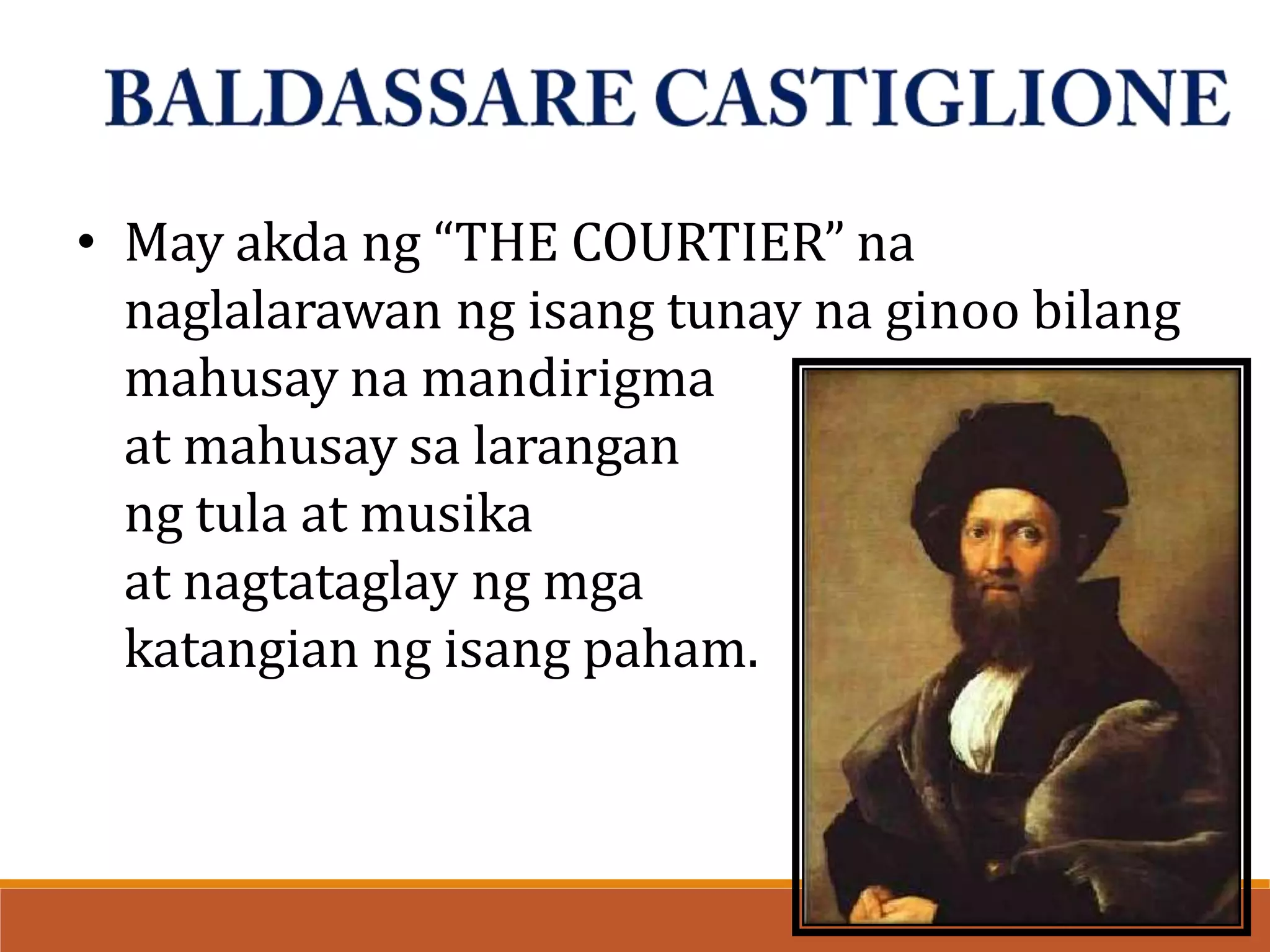 BALDASSARE CASTIGLIONE

• May akda ng “THE COURTIER” na naglalarawan ng isang tunay na ginoo bilang mahusay na mandirigma at mahusay sa larangan ng tula at musika at nagtataglay ng mga katangian ng isang paham.